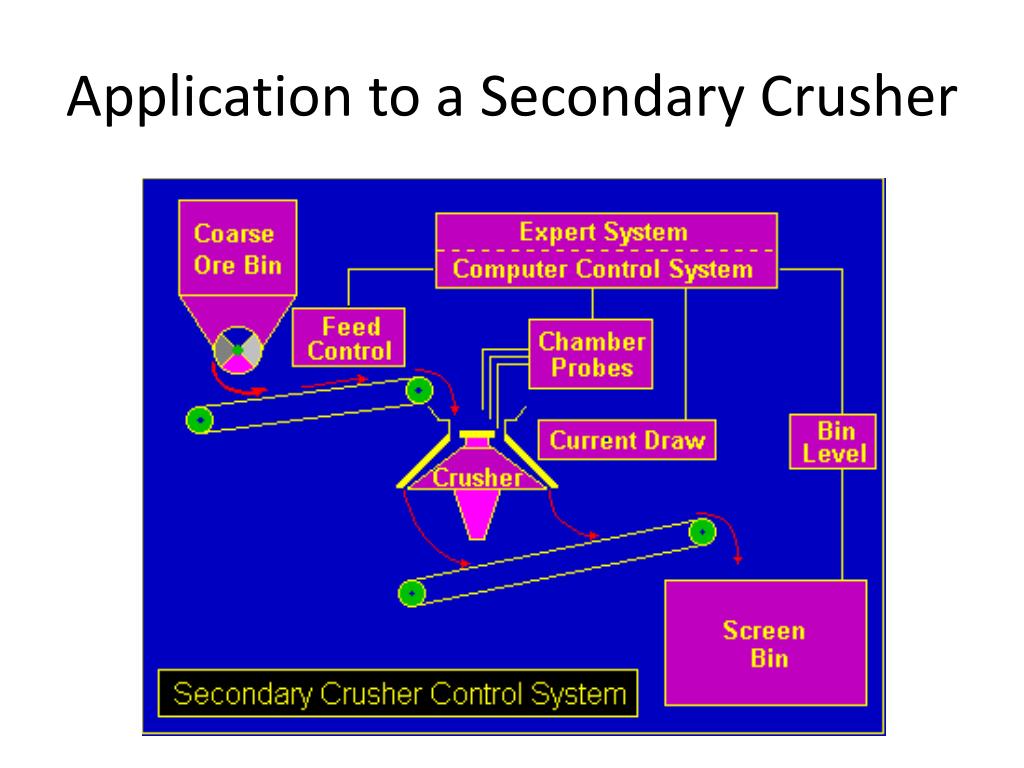 Application to a Secondary Crusher

Coarse Ore Bin

Expert System

Computer Control System

Feed Control

Chamber Probes

Current Draw

Bin Level

Crusher

Screen Bin

Secondary Crusher Control System